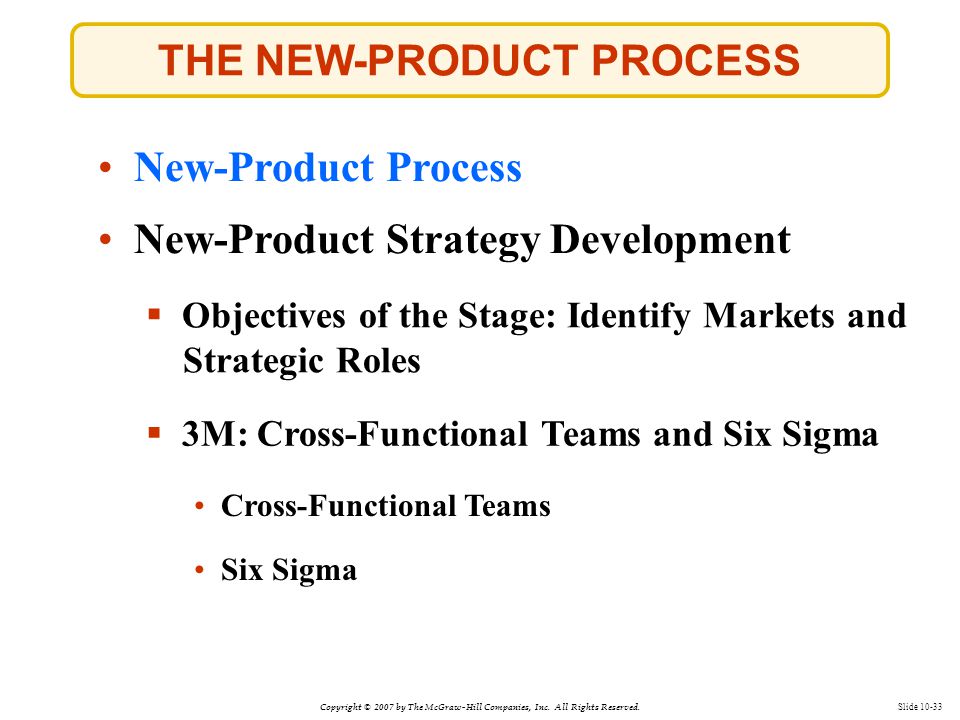 THE NEW-PRODUCT PROCESS

• New-Product Process

• New-Product Strategy Development

▪ Objectives of the Stage: Identify Markets and Strategic Roles

▪ 3M: Cross-Functional Teams and Six Sigma

• Cross-Functional Teams

• Six Sigma

Copyright © 2007 by The McGraw-Hill Companies, Inc. All Rights Reserved.

Slide 10-33